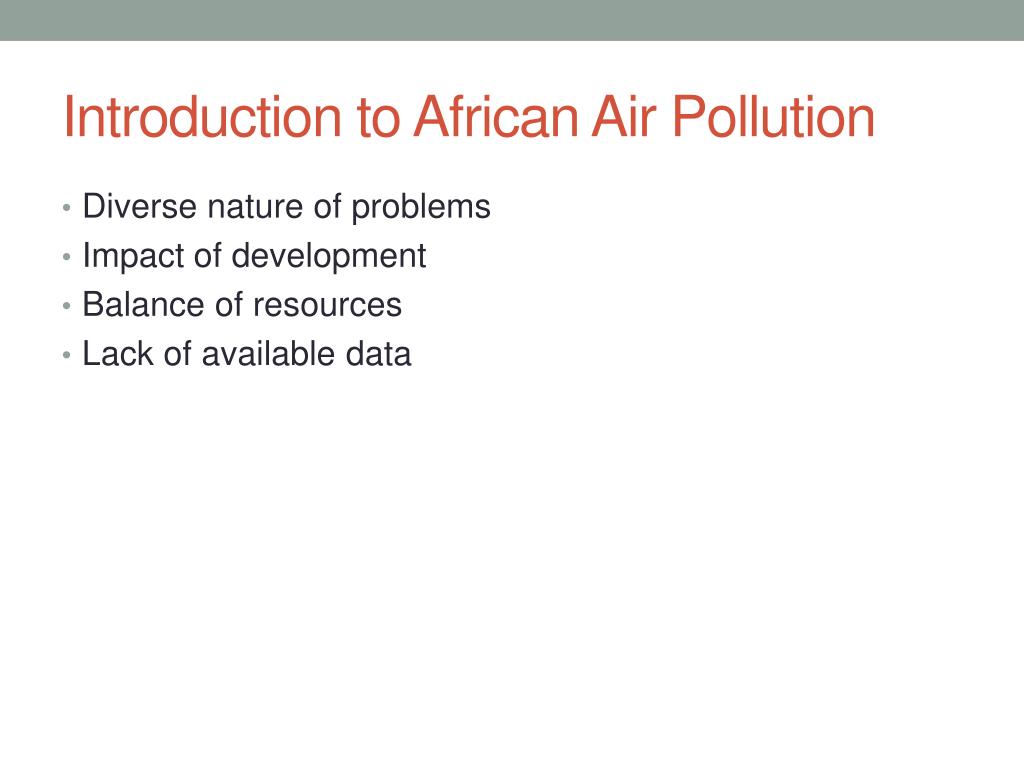 Introduction to African Air Pollution

• Diverse nature of problems
• Impact of development
• Balance of resources
• Lack of available data